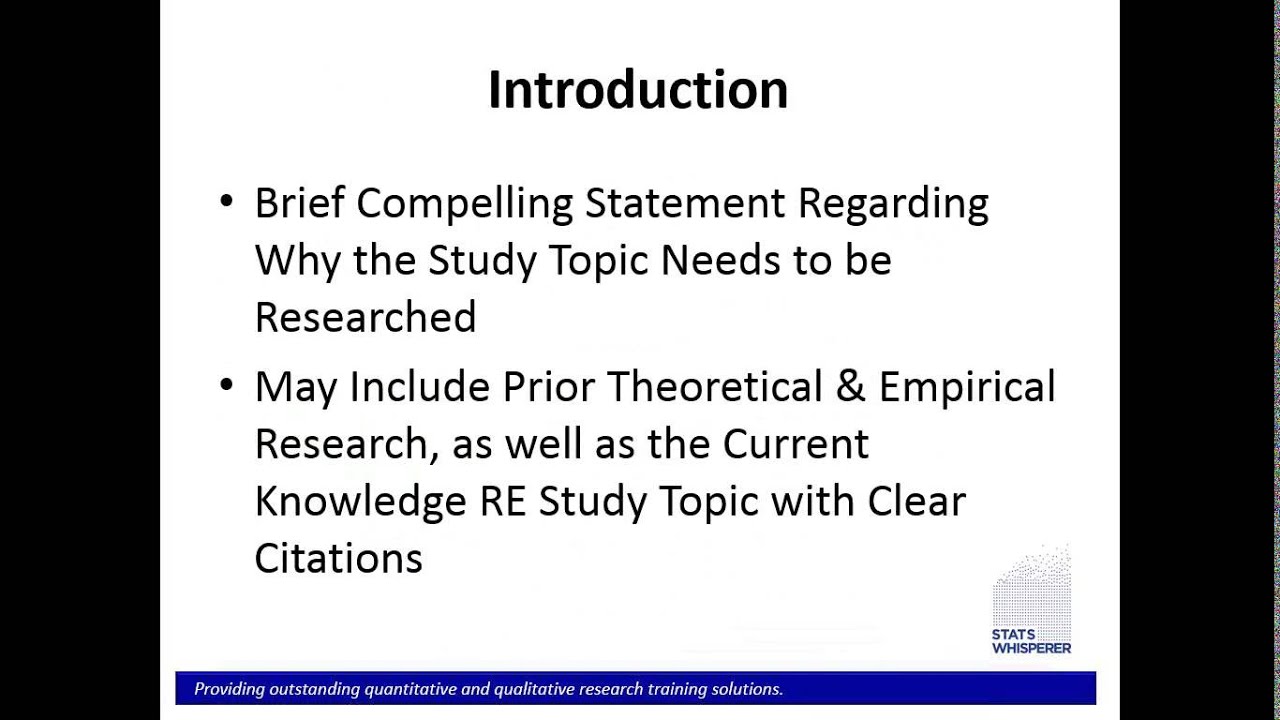 Introduction

• Brief Compelling Statement Regarding Why the Study Topic Needs to be Researched

• May Include Prior Theoretical & Empirical Research, as well as the Current Knowledge RE Study Topic with Clear Citations

STATS
WHISPERER

Providing outstanding quantitative and qualitative research training solutions.